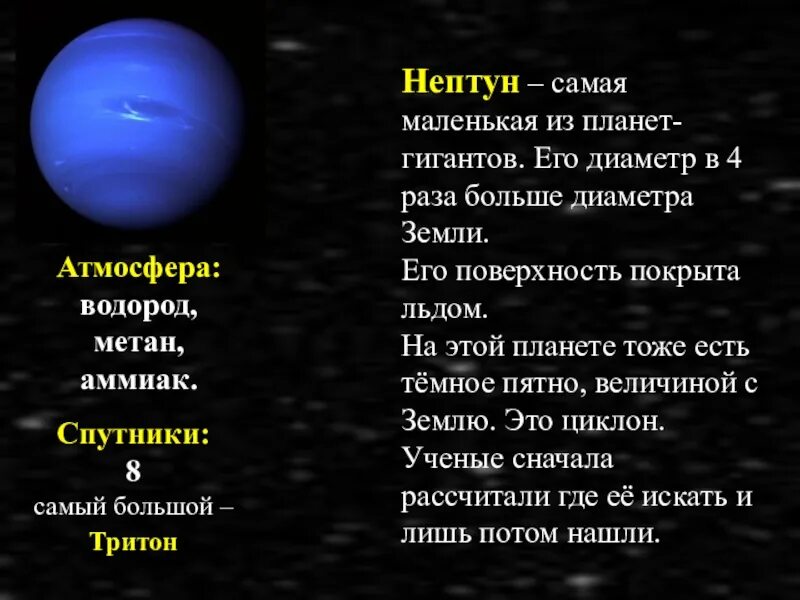 Атмосфера:
водород,
метан,
аммиак.

Спутники:
8
самый большой –
Тритон

Нептун – самая маленькая из планет-гигантов. Его диаметр в 4 раза больше диаметра Земли.
Его поверхность покрыта льдом.
На этой планете тоже есть тёмное пятно, величиной с Землю. Это циклон.
Ученые сначала рассчитали где её искать и лишь потом нашли.